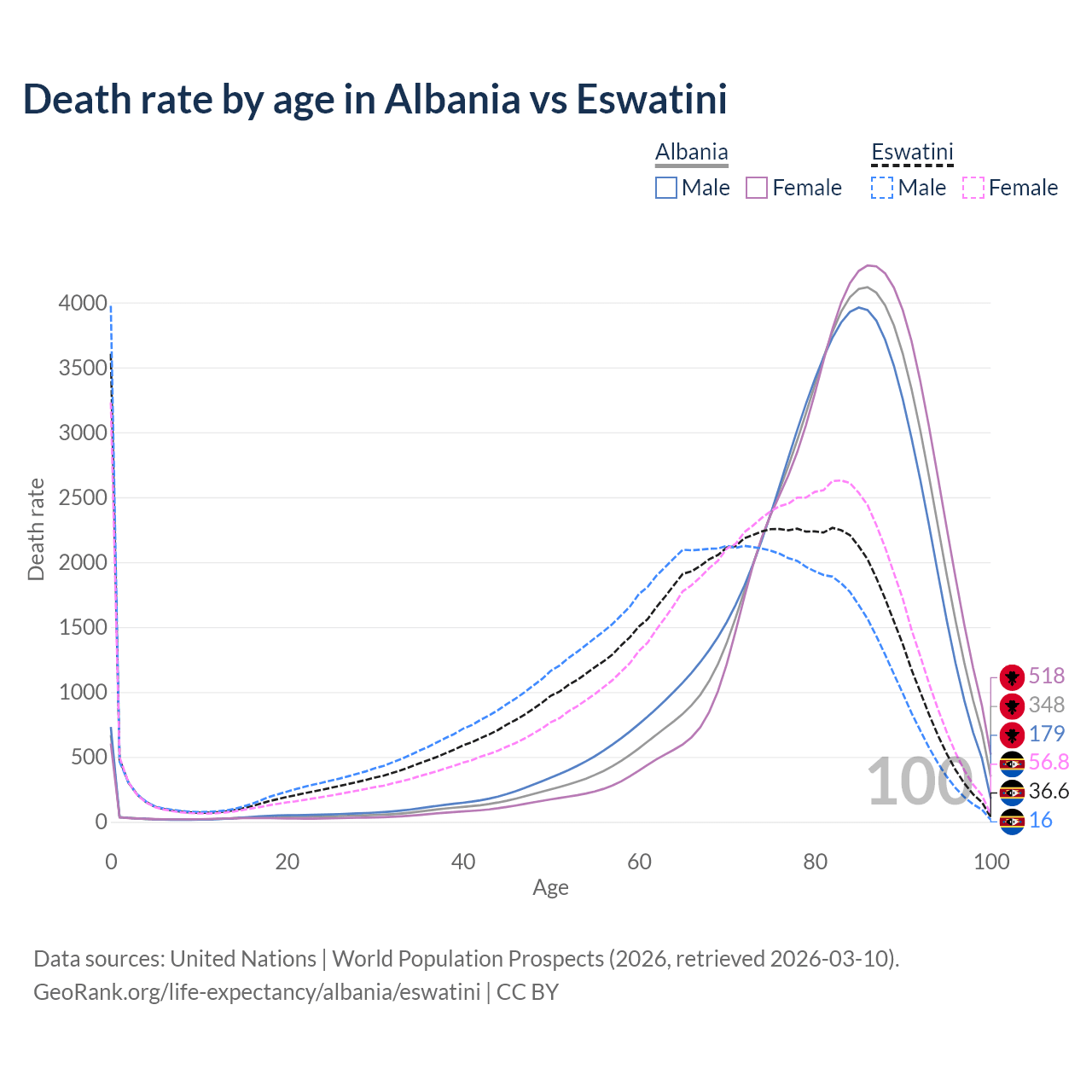 Death rate by age in Albania vs Eswatini

Albania
Male Female

Eswatini
Male Female

Death rate

4000
3500
3000
2500
2000
1500
1000
500
0

0 20 40 60 80 100

Age

100

518
348
179
56.8
36.6
16

Data sources: United Nations | World Population Prospects (2026, retrieved 2026-03-10).
GeoRank.org/life-expectancy/albania/eswatini | CC BY